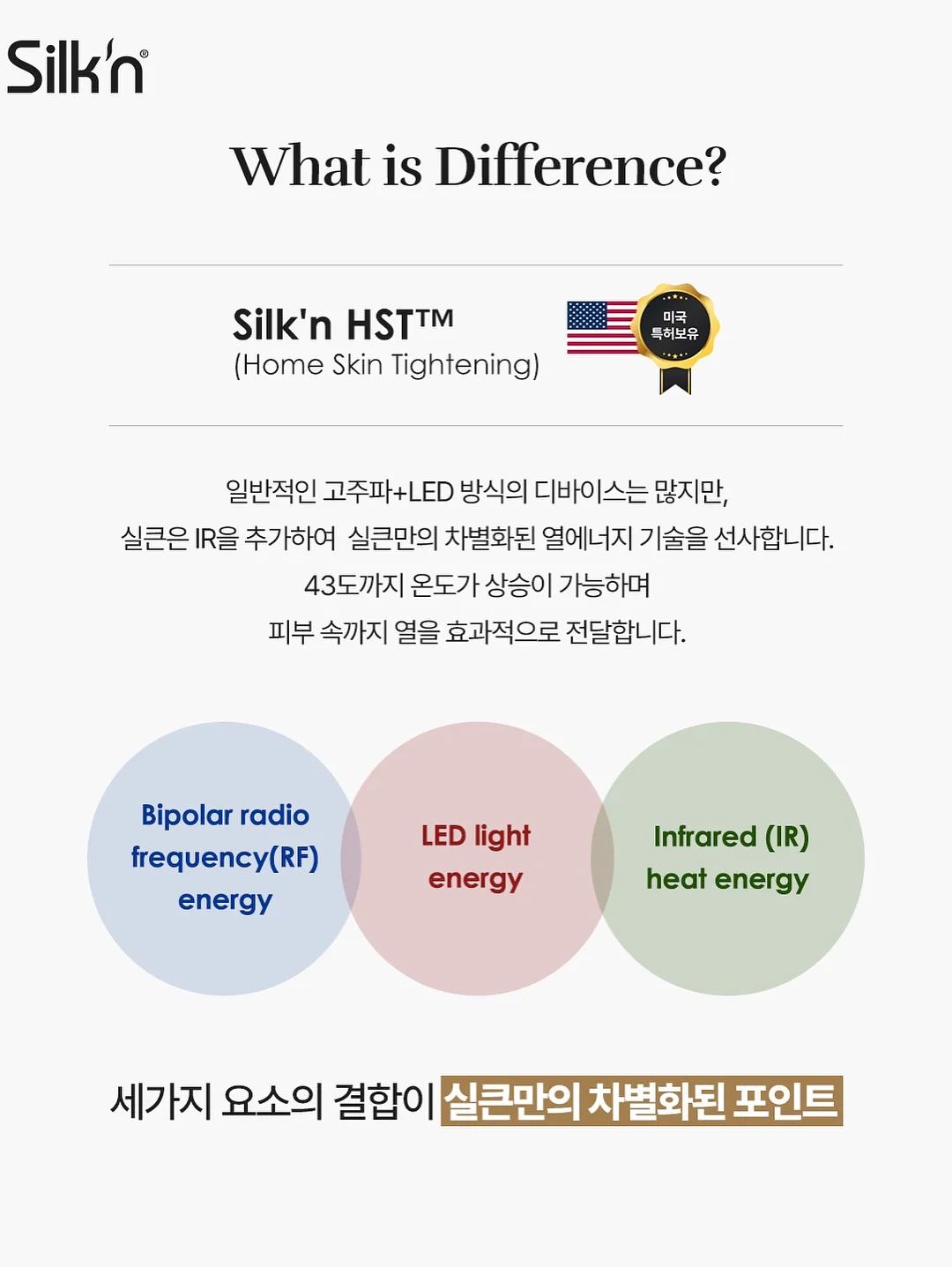 Silk'n®

What is Difference?

Silk'n HST™
(Home Skin Tightening)

미국
특허보유

일반적인 고주파+LED 방식의 디바이스는 많지만,
실큰은 IR을 추가하여 실큰만의 차별화된 열에너지 기술을 선사합니다.
43도까지 온도가 상승이 가능하며
피부 속까지 열을 효과적으로 전달합니다.

Bipolar radio frequency(RF) energy

LED light energy

Infrared (IR) heat energy

세가지 요소의 결합이 실큰만의 차별화된 포인트